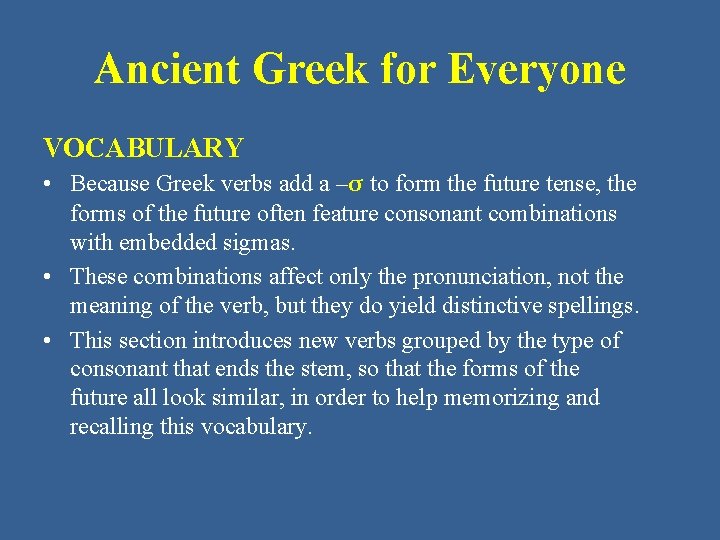 Ancient Greek for Everyone

VOCABULARY

• Because Greek verbs add a –σ to form the future tense, the forms of the future often feature consonant combinations with embedded sigmas.

• These combinations affect only the pronunciation, not the meaning of the verb, but they do yield distinctive spellings.

• This section introduces new verbs grouped by the type of consonant that ends the stem, so that the forms of the future all look similar, in order to help memorizing and recalling this vocabulary.